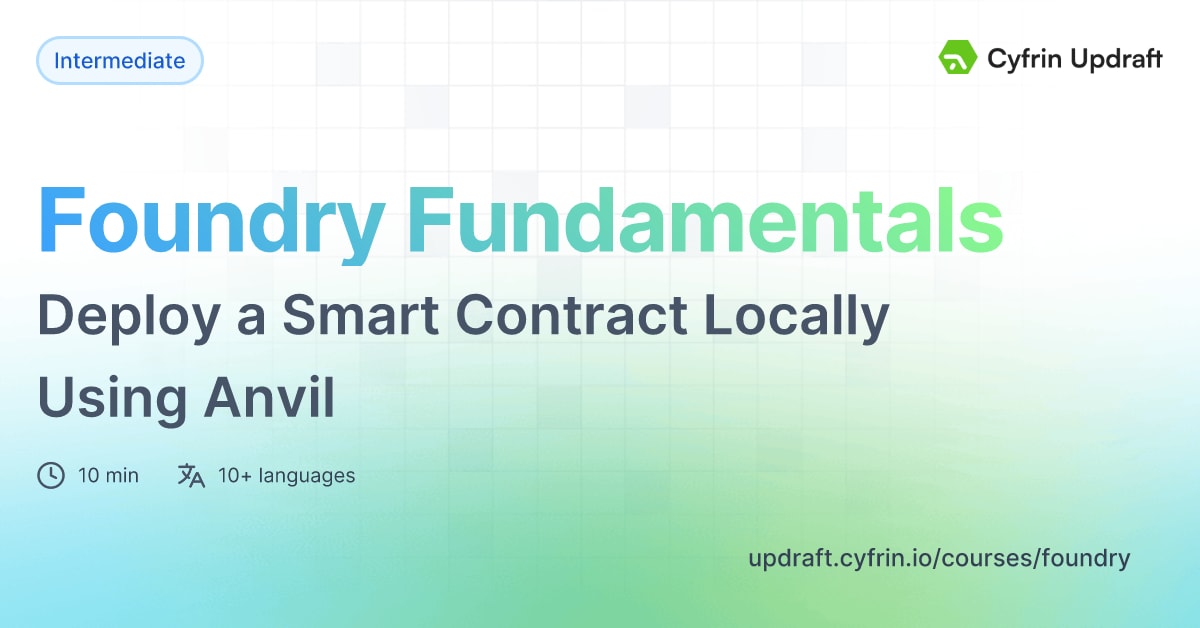 Intermediate

Cyfrin Updraft

Foundry Fundamentals

Deploy a Smart Contract Locally Using Anvil

10 min
10+ languages

updraft.cyfrin.io/courses/foundry